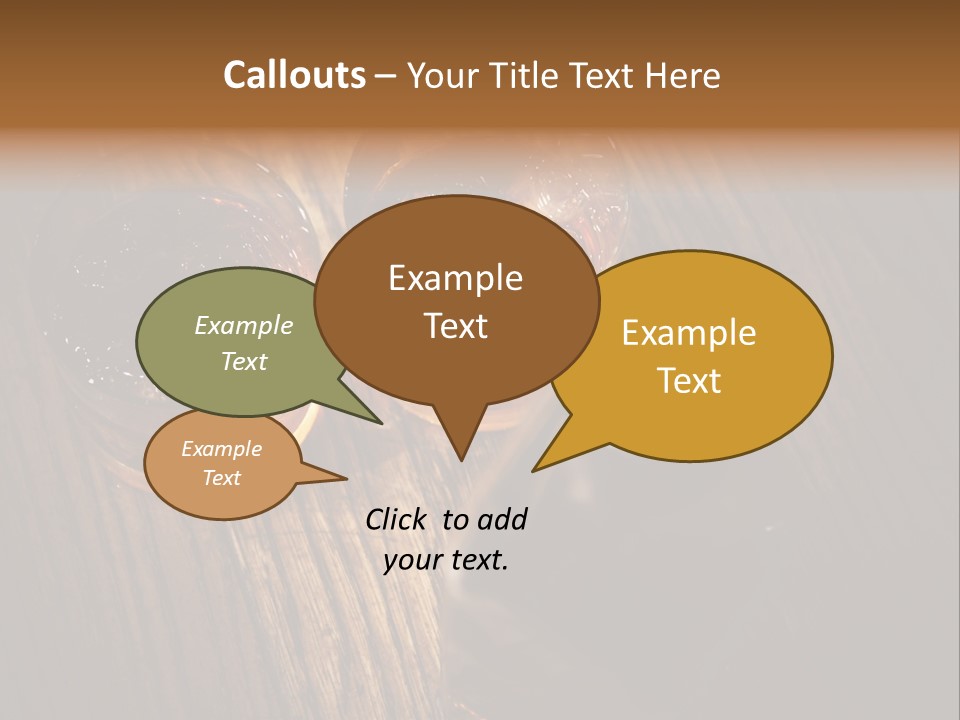 Callouts – Your Title Text Here

Example Text

Example Text

Example Text

Example Text

Click to add your text.